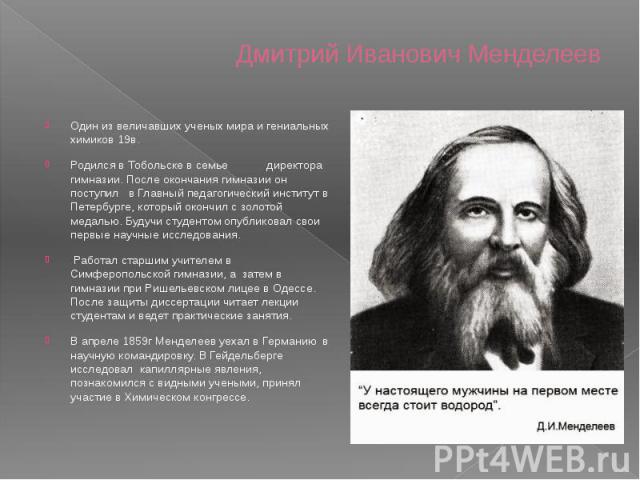 Дмитрий Иванович Менделеев

Один из величавших ученых мира и гениальных химиков 19в.

Родился в Тобольске в семье директора гимназии. После окончания гимназии он поступил в Главный педагогический институт в Петербурге, который окончил с золотой медалью. Будучи студентом опубликовал свои первые научные исследования.

Работал старшим учителем в Симферопольской гимназии, а затем в гимназии при Ришельевском лицее в Одессе. После защиты диссертации читает лекции студентам и ведет практические занятия.

В апреле 1859г Менделеев уехал в Германию в научную командировку. В Гейдельберге исследовал капиллярные явления, познакомился с видными учеными, принял участие в Химическом конгрессе.

"У настоящего мужчины на первом месте всегда стоит водород".

Д.И.Менделеев

PPt4WEB.ru